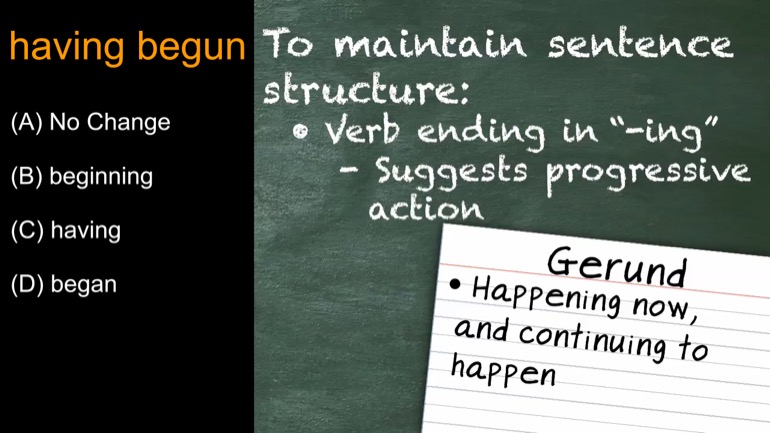 having begun

(A) No Change

(B) beginning

(C) having

(D) began

To maintain sentence structure:

• Verb ending in "-ing"
– Suggests progressive action

Gerund

• Happening now, and continuing to happen